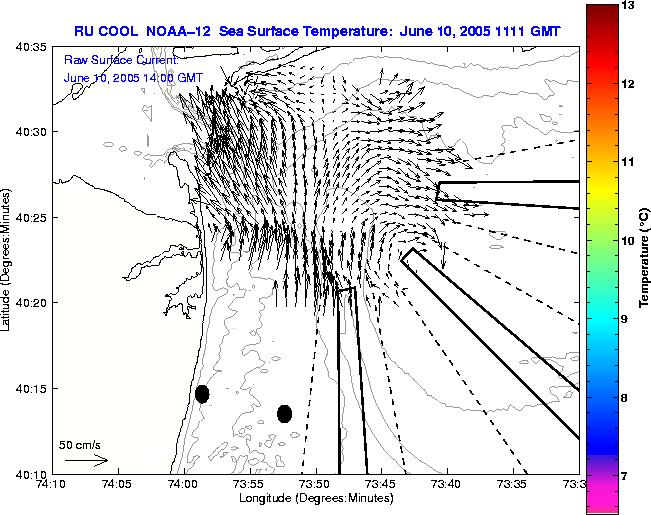 RU COOL NOAA–12 Sea Surface Temperature: June 10, 2005 1111 GMT

Raw Surface Current:
June 10, 2005 14:00 GMT

40:35
40:30
40:25
40:20
40:15
40:10

Latitude (Degrees:Minutes)

50 cm/s

74:10 74:05 74:00 73:55 73:50 73:45 73:40 73:35 73:3

Longitude (Degrees:Minutes)

13
12
11
10
9
8
7

Temperature (°C)